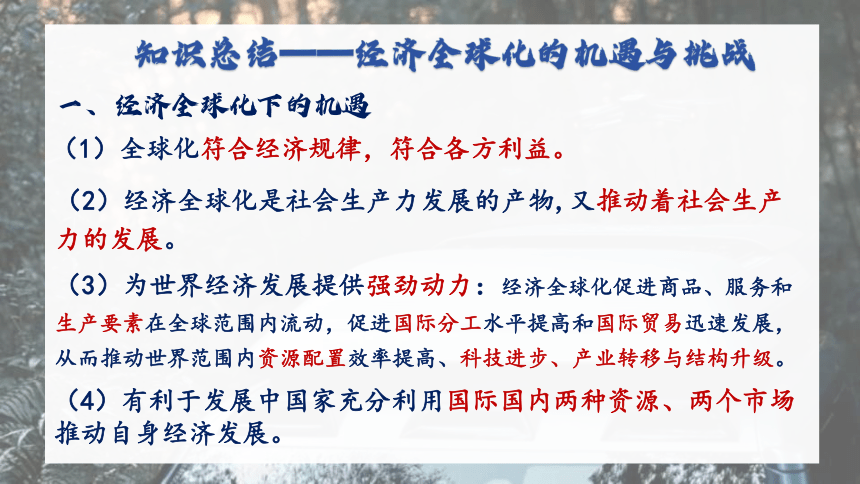 知识总结——经济全球化的机遇与挑战

一、经济全球化下的机遇

（1）全球化符合经济规律，符合各方利益。

（2）经济全球化是社会生产力发展的产物，又推动着社会生产力的发展。

（3）为世界经济发展提供强劲动力：经济全球化促进商品、服务和生产要素在全球范围内流动，促进国际分工水平提高和国际贸易迅速发展，从而推动世界范围内资源配置效率提高、科技进步、产业转移与结构升级。

（4）有利于发展中国家充分利用国际国内两种资源、两个市场推动自身经济发展。